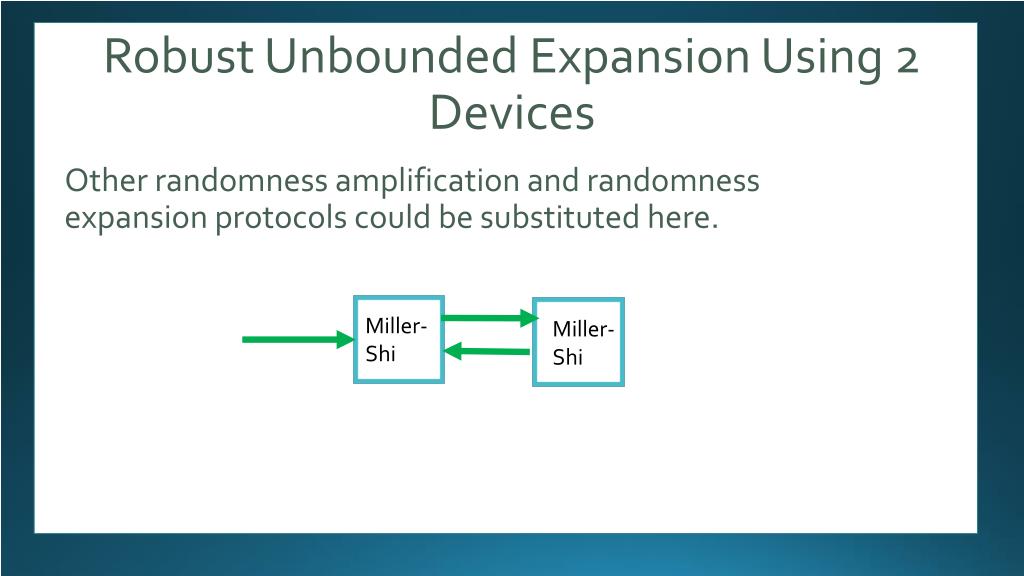 Robust Unbounded Expansion Using 2 Devices

Other randomness amplification and randomness expansion protocols could be substituted here.

Miller-Shi

Miller-Shi